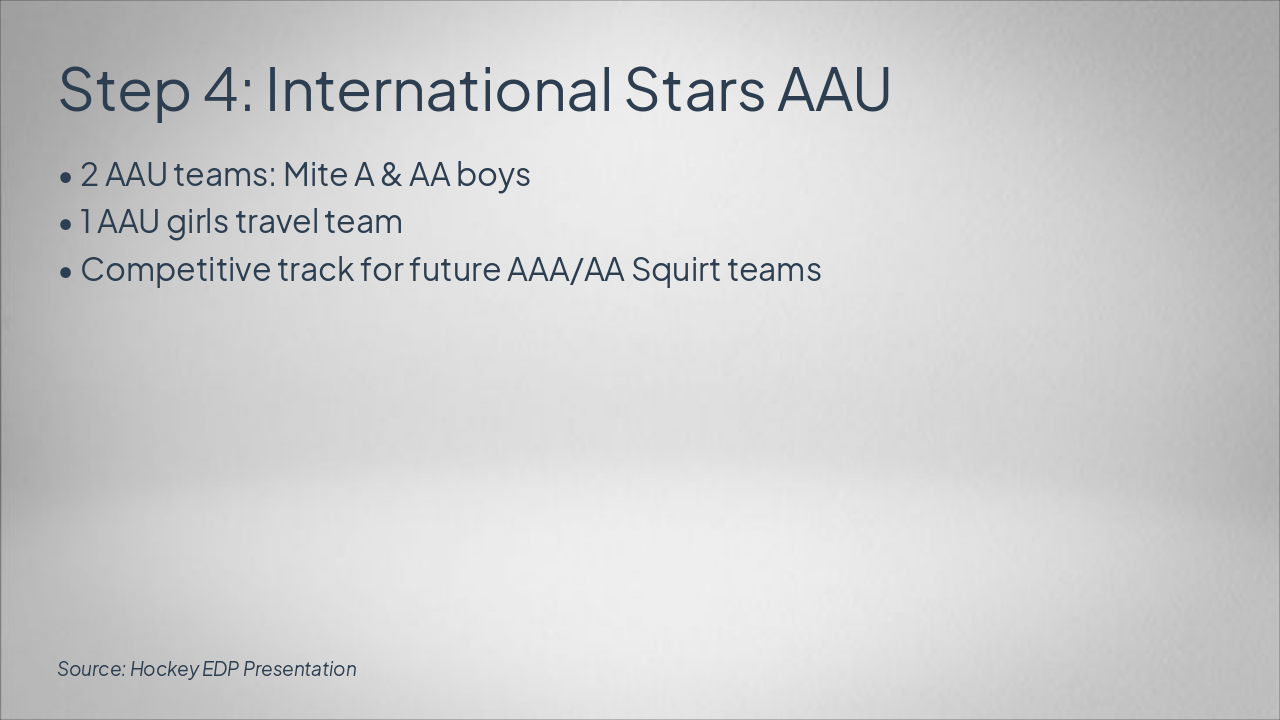 Step 4: International Stars AAU

• 2 AAU teams: Mite A & AA boys
• 1 AAU girls travel team
• Competitive track for future AAA/AA Squirt teams

Source: Hockey EDP Presentation